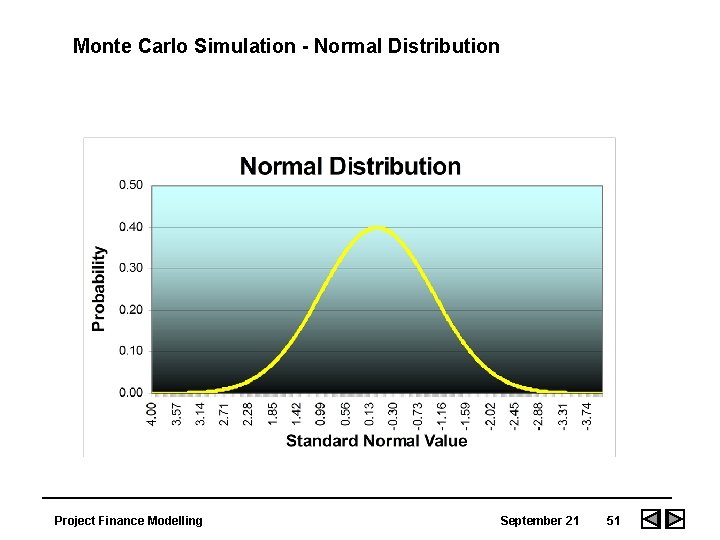 Monte Carlo Simulation - Normal Distribution

Normal Distribution

Probability

0.50
0.40
0.30
0.20
0.10
0.00

4.00 3.57 3.14 2.71 2.28 1.85 1.42 0.99 0.56 0.13 -0.30 -0.73 -1.16 -1.59 -2.02 -2.45 -2.88 -3.31 -3.74

Standard Normal Value

Project Finance Modelling

September 21 51